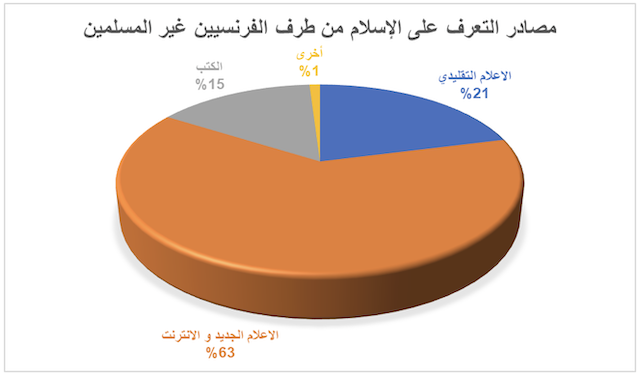 مصادر التعرف على الإسلام من طرف الفرنسيين غير المسلمين

أخرى
%1

الكتب
%15

الاعلام التقليدي
%21

الاعلام الجديد و الانترنت
%63